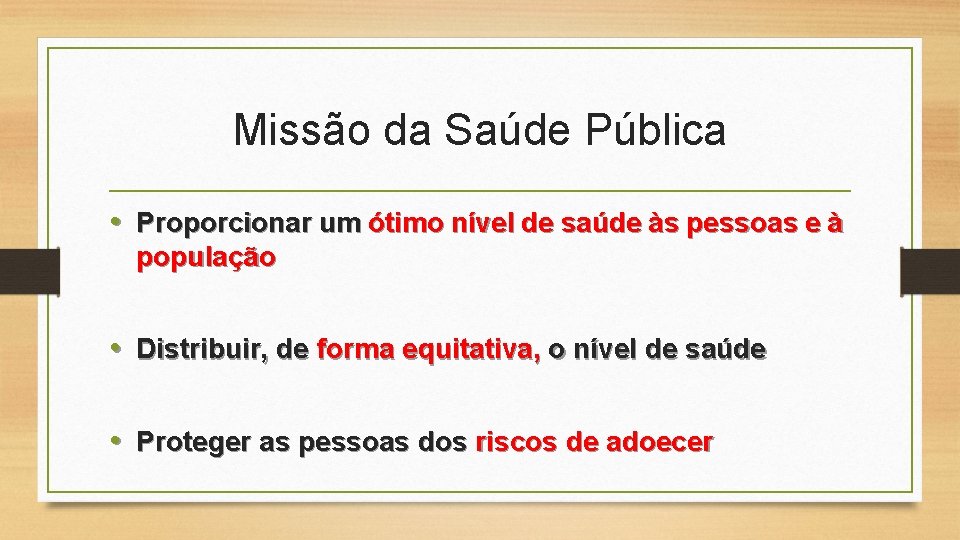 Missão da Saúde Pública

• Proporcionar um ótimo nível de saúde às pessoas e à população

• Distribuir, de forma equitativa, o nível de saúde

• Proteger as pessoas dos riscos de adoecer